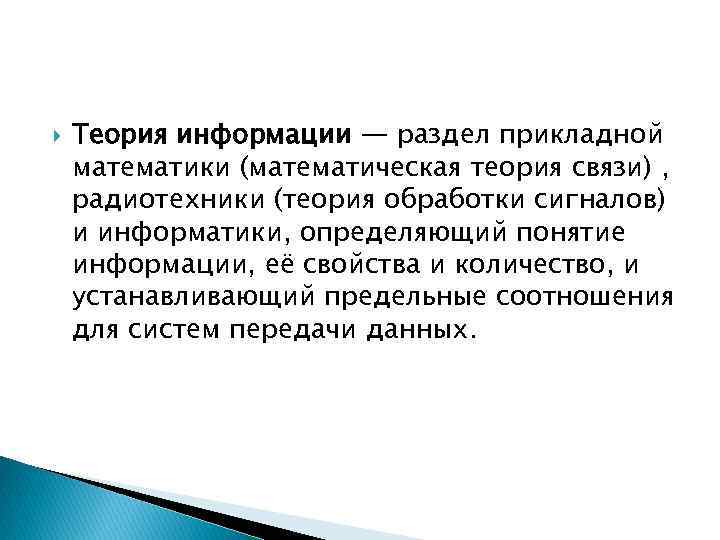 Теория информации — раздел прикладной математики (математическая теория связи) , радиотехники (теория обработки сигналов) и информатики, определяющий понятие информации, её свойства и количество, и устанавливающий предельные соотношения для систем передачи данных.